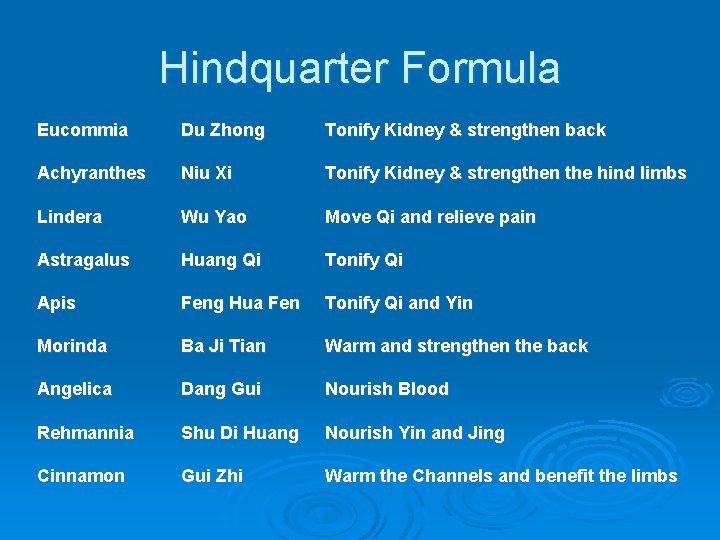 Hindquarter Formula

| | | |
|---|---|---|
| Eucommia | Du Zhong | Tonify Kidney & strengthen back |
| Achyranthes | Niu Xi | Tonify Kidney & strengthen the hind limbs |
| Lindera | Wu Yao | Move Qi and relieve pain |
| Astragalus | Huang Qi | Tonify Qi |
| Apis | Feng Hua Fen | Tonify Qi and Yin |
| Morinda | Ba Ji Tian | Warm and strengthen the back |
| Angelica | Dang Gui | Nourish Blood |
| Rehmannia | Shu Di Huang | Nourish Yin and Jing |
| Cinnamon | Gui Zhi | Warm the Channels and benefit the limbs |